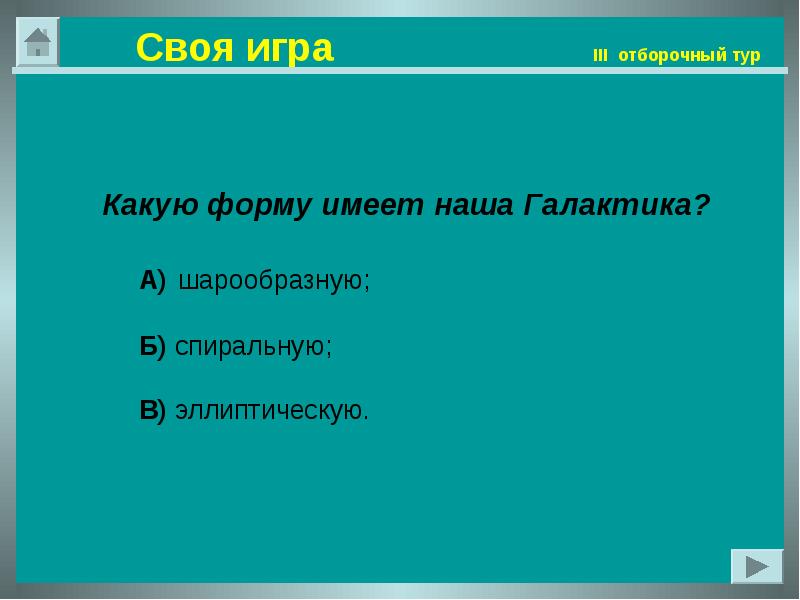 Своя игра

III отборочный тур

Какую форму имеет наша Галактика?

А) шарообразную;

Б) спиральную;

В) эллиптическую.